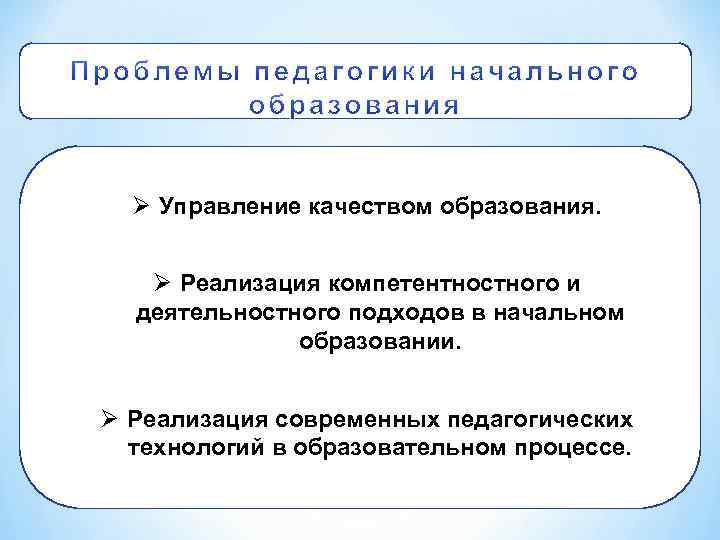 Проблемы педагогики начального образования

➢ Управление качеством образования.

➢ Реализация компетентностного и деятельностного подходов в начальном образовании.

➢ Реализация современных педагогических технологий в образовательном процессе.